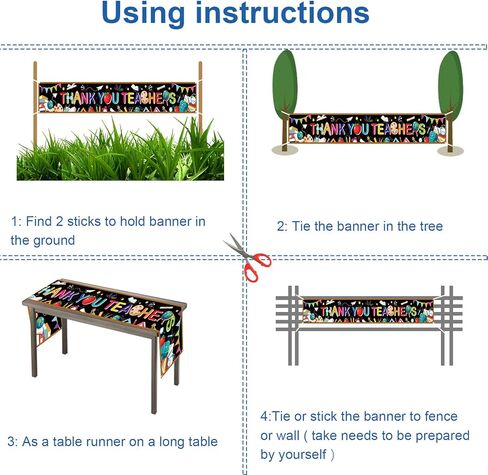 Using instructions

THANK YOU TEACHERS

1: Find 2 sticks to hold banner in the ground

THANK YOU TEACHERS

2: Tie the banner in the tree

THANK YOU TEACHERS

3: As a table runner on a long table

THANK YOU TEACHERS

4:Tie or stick the banner to fence or wall ( take needs to be prepared by yourself )